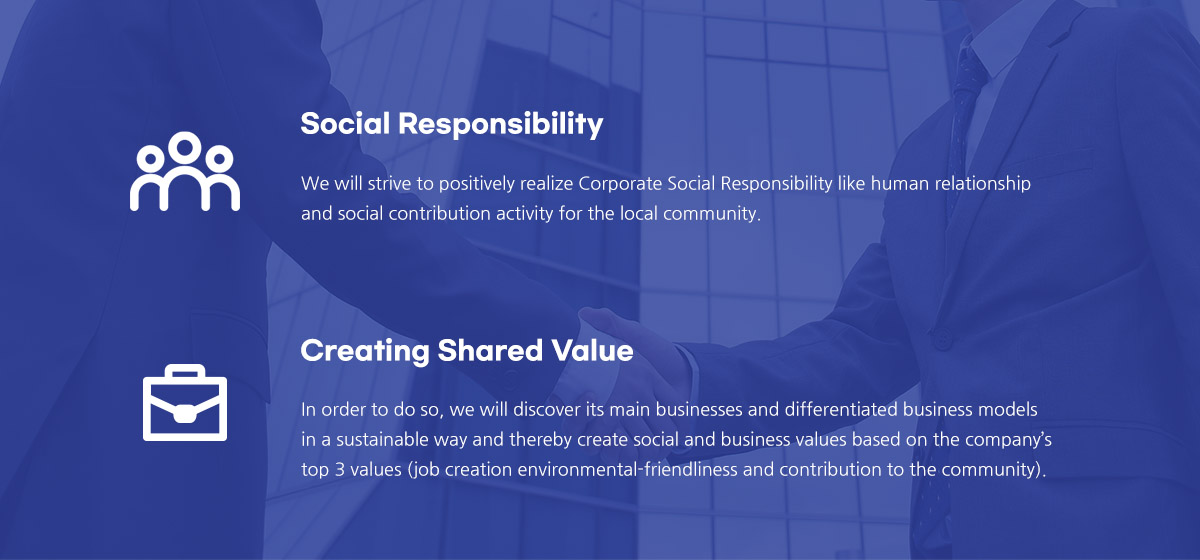 Social Responsibility

We will strive to positively realize Corporate Social Responsibility like human relationship and social contribution activity for the local community.

Creating Shared Value

In order to do so, we will discover its main businesses and differentiated business models in a sustainable way and thereby create social and business values based on the company's top 3 values (job creation environmental-friendliness and contribution to the community).